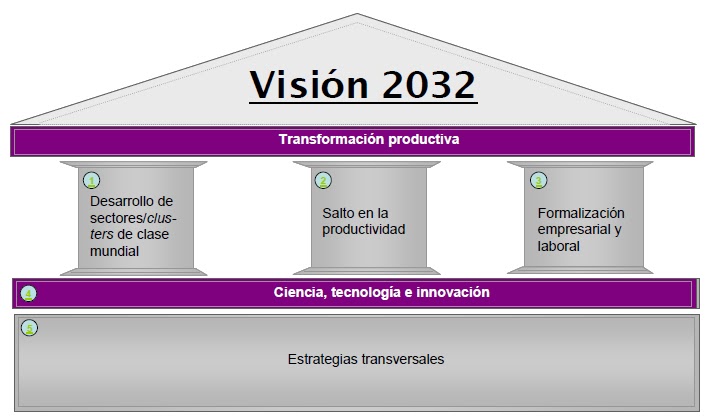 Visión 2032

Transformación productiva

1
Desarrollo de sectores/clusters de clase mundial

2
Salto en la productividad

3
Formalización empresarial y laboral

4
Ciencia, tecnología e innovación

5
Estrategias transversales